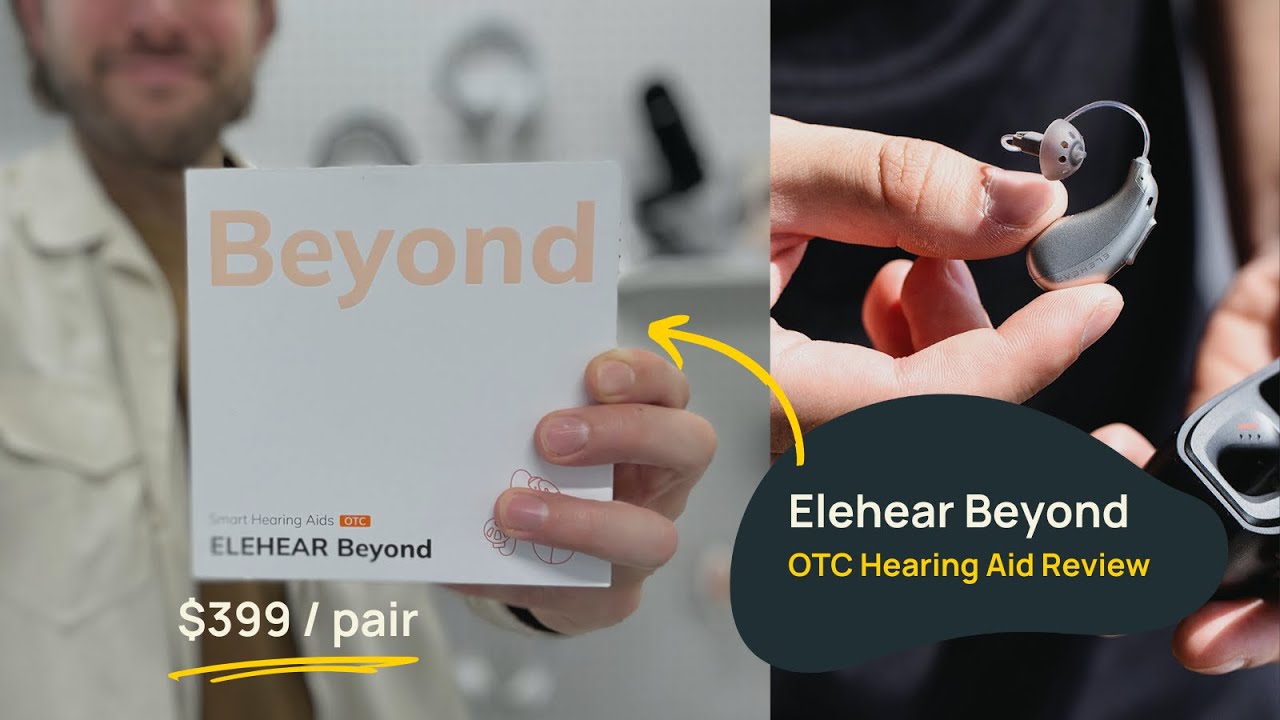 Beyond

Smart Hearing Aids OTC
ELEHEAR Beyond

$399 / pair

Elehear Beyond
OTC Hearing Aid Review